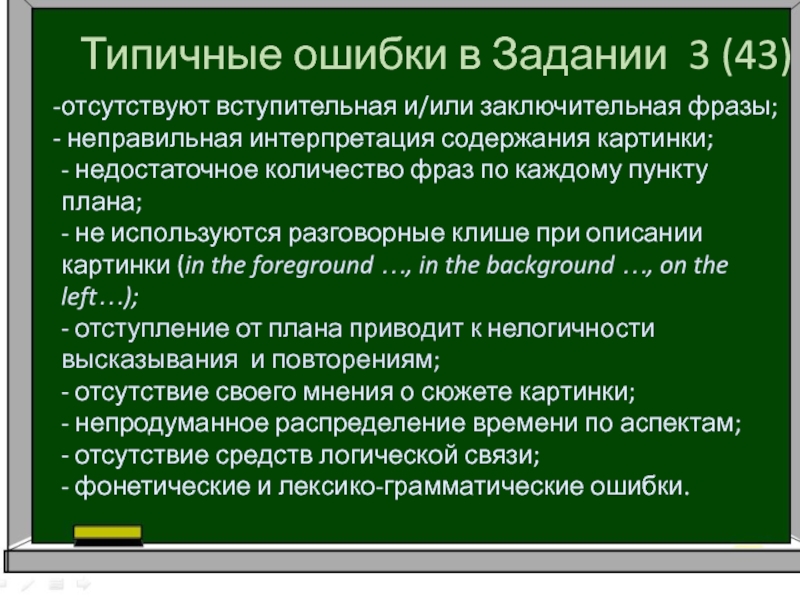 Типичные ошибки в Задании 3 (43)

-отсутствуют вступительная и/или заключительная фразы;
- неправильная интерпретация содержания картинки;
- недостаточное количество фраз по каждому пункту плана;
- не используются разговорные клише при описании картинки (in the foreground …, in the background …, on the left…);
- отступление от плана приводит к нелогичности высказывания и повторениям;
- отсутствие своего мнения о сюжете картинки;
- непродуманное распределение времени по аспектам;
- отсутствие средств логической связи;
- фонетические и лексико-грамматические ошибки.